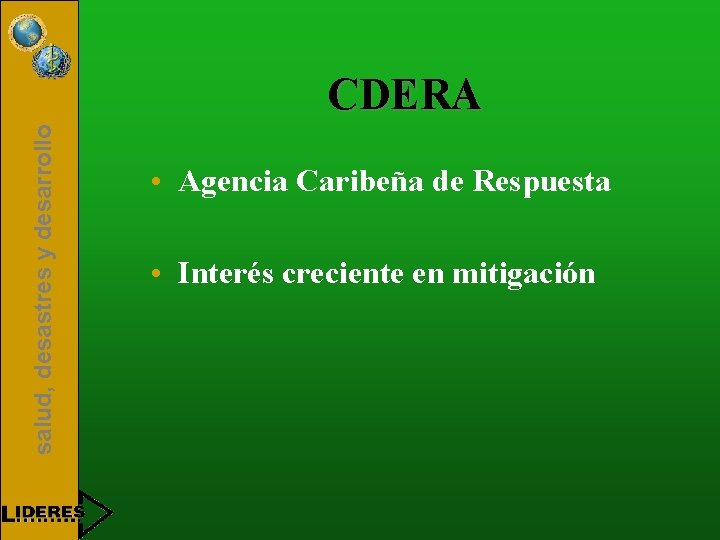 salud, desastres y desarrollo

CDERA

• Agencia Caribeña de Respuesta

• Interés creciente en mitigación

LIDERES